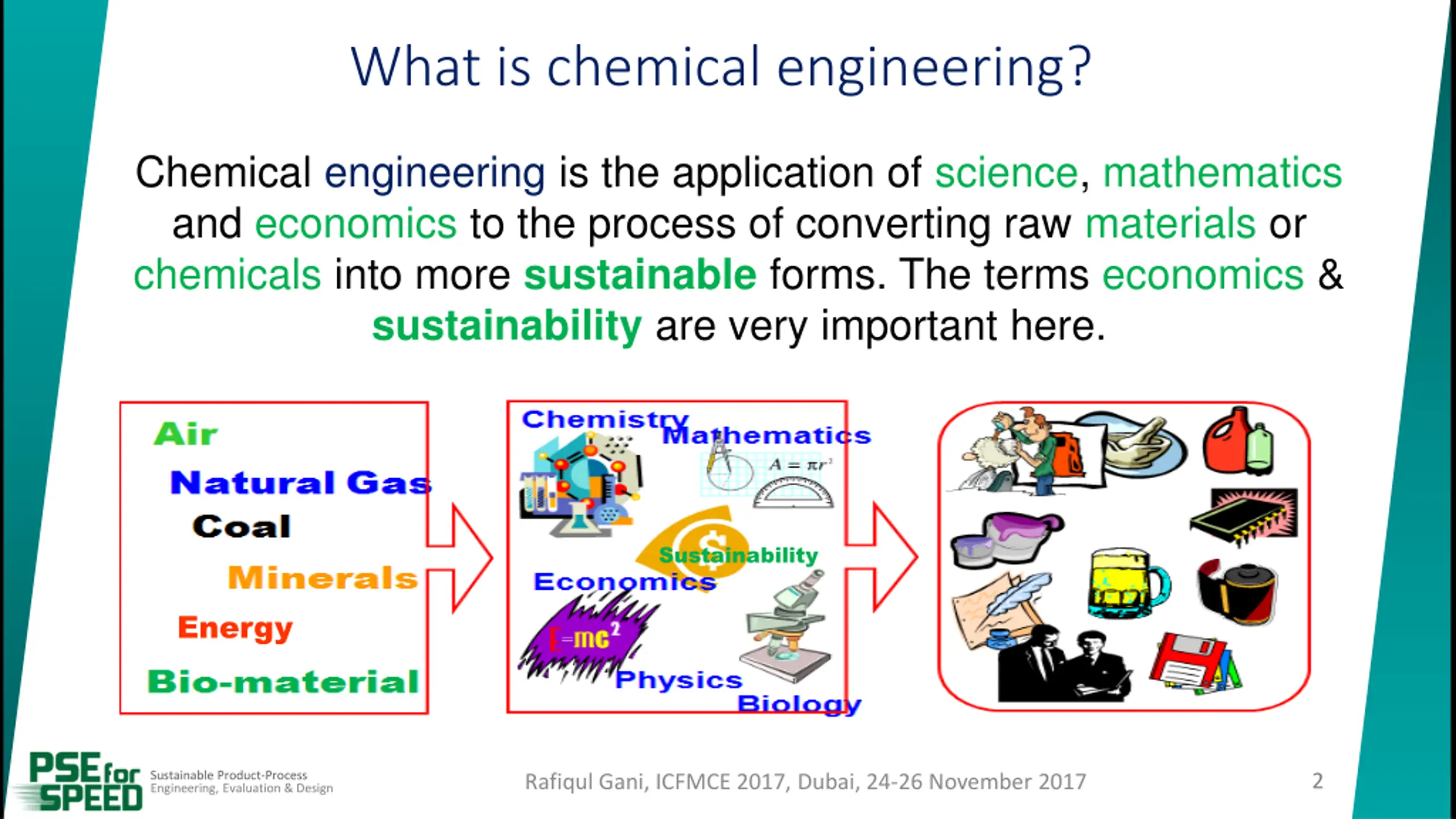 What is chemical engineering?

Chemical engineering is the application of science, mathematics and economics to the process of converting raw materials or chemicals into more sustainable forms. The terms economics & sustainability are very important here.

Air
Natural Gas
Coal
Minerals
Energy
Bio-material

Chemistry
Mathematics
$A = \pi r^2$
Sustainability
Economics
$E=mc^2$
Physics
Biology

PSE for SPEED Sustainable Product-Process Engineering, Evaluation & Design

Rafiqul Gani, ICFMCE 2017, Dubai, 24-26 November 2017

2